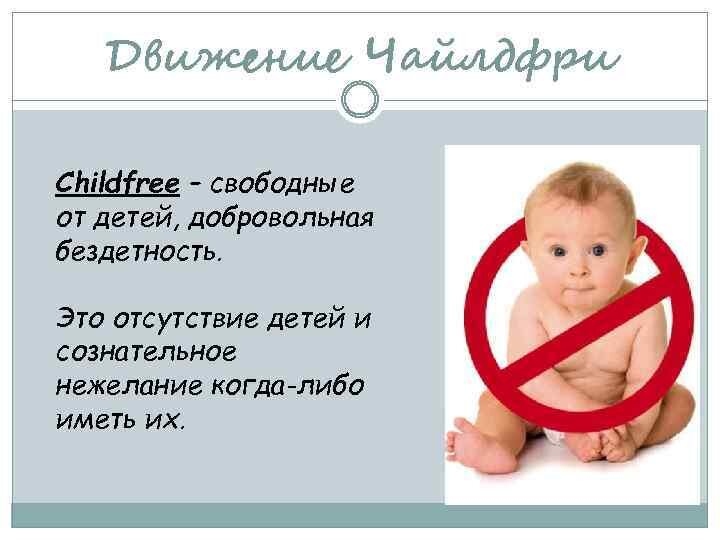 Движение Чайлдфри

Childfree – свободные от детей, добровольная бездетность.

Это отсутствие детей и сознательное нежелание когда-либо иметь их.